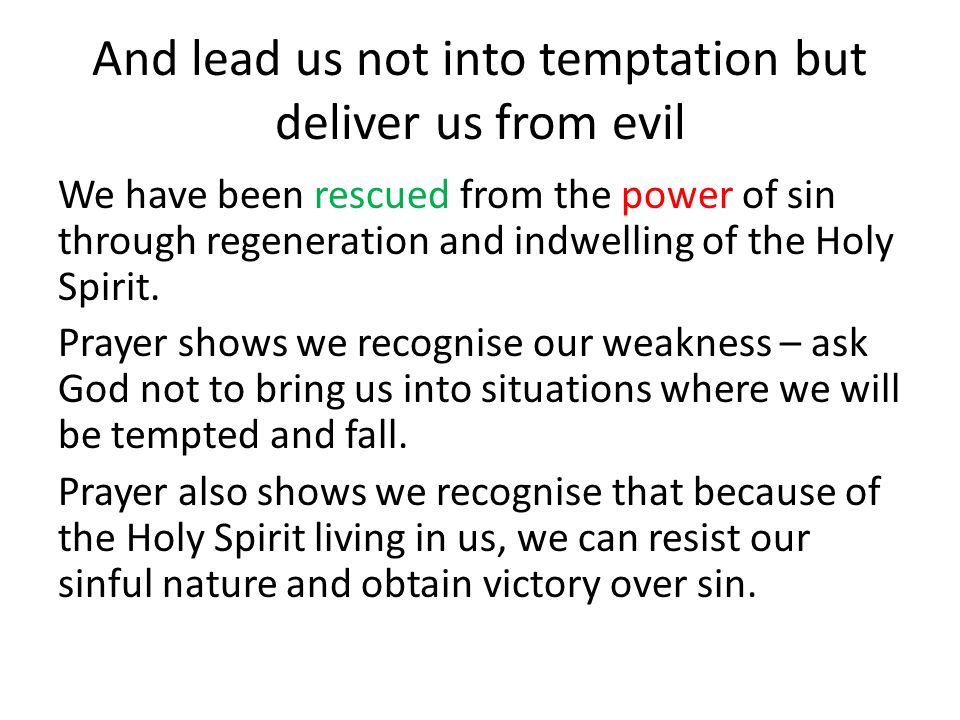 And lead us not into temptation but deliver us from evil

We have been rescued from the power of sin through regeneration and indwelling of the Holy Spirit.

Prayer shows we recognise our weakness – ask God not to bring us into situations where we will be tempted and fall.

Prayer also shows we recognise that because of the Holy Spirit living in us, we can resist our sinful nature and obtain victory over sin.